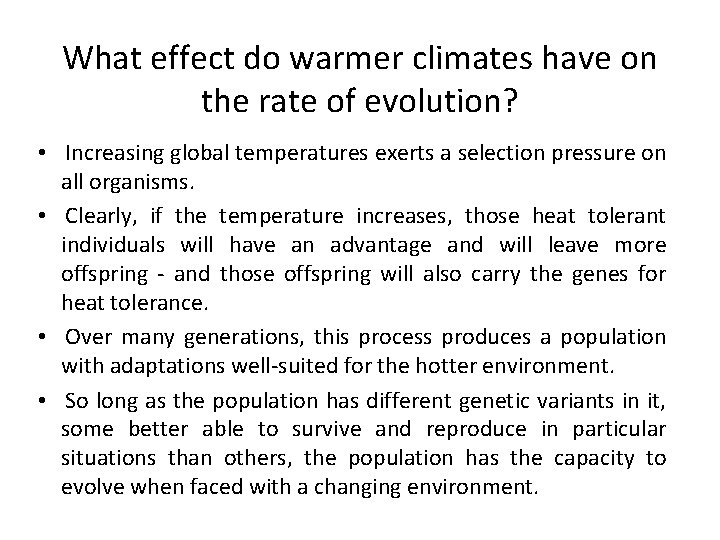 What effect do warmer climates have on the rate of evolution?

• Increasing global temperatures exerts a selection pressure on all organisms.

• Clearly, if the temperature increases, those heat tolerant individuals will have an advantage and will leave more offspring - and those offspring will also carry the genes for heat tolerance.

• Over many generations, this process produces a population with adaptations well-suited for the hotter environment.

• So long as the population has different genetic variants in it, some better able to survive and reproduce in particular situations than others, the population has the capacity to evolve when faced with a changing environment.